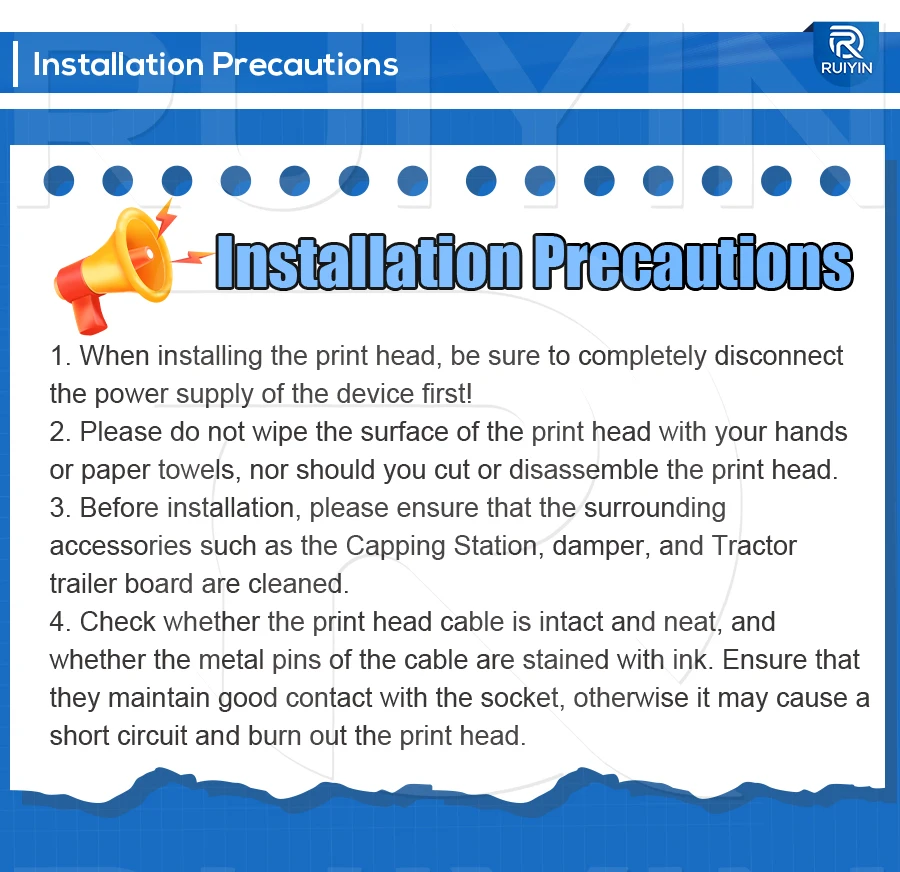 Installation Precautions

RUIYIN

Installation Precautions

1. When installing the print head, be sure to completely disconnect the power supply of the device first!
2. Please do not wipe the surface of the print head with your hands or paper towels, nor should you cut or disassemble the print head.
3. Before installation, please ensure that the surrounding accessories such as the Capping Station, damper, and Tractor trailer board are cleaned.
4. Check whether the print head cable is intact and neat, and whether the metal pins of the cable are stained with ink. Ensure that they maintain good contact with the socket, otherwise it may cause a short circuit and burn out the print head.